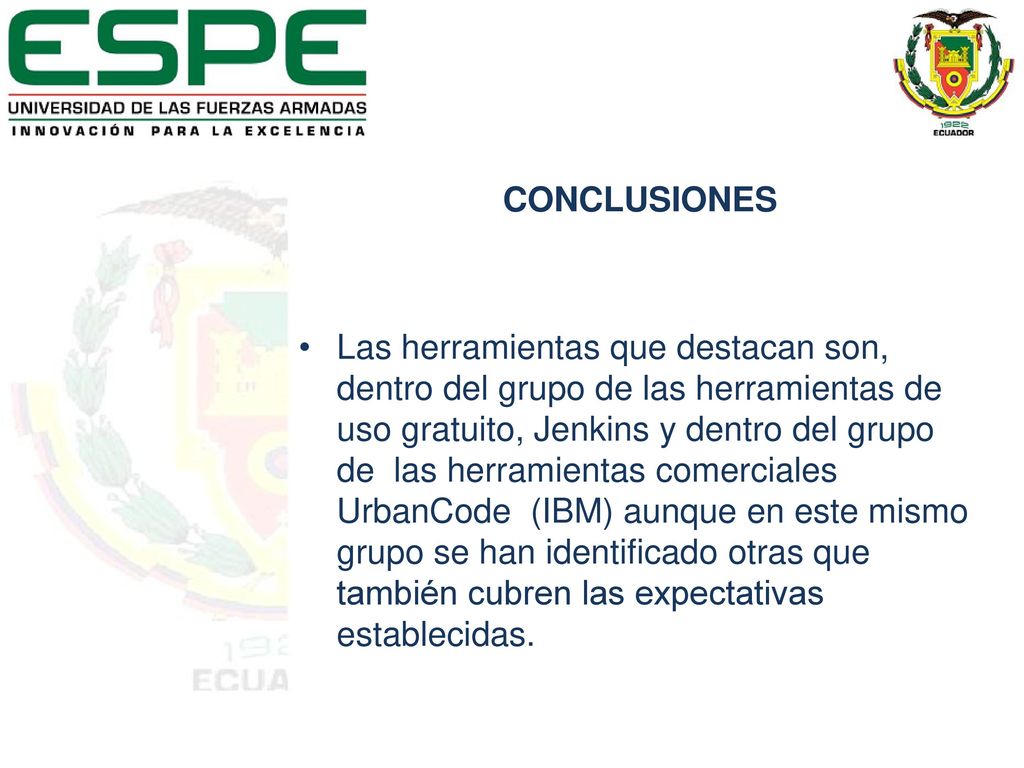 ESPE
UNIVERSIDAD DE LAS FUERZAS ARMADAS
INNOVACIÓN PARA LA EXCELENCIA

1922
ECUADOR

CONCLUSIONES

• Las herramientas que destacan son, dentro del grupo de las herramientas de uso gratuito, Jenkins y dentro del grupo de las herramientas comerciales UrbanCode (IBM) aunque en este mismo grupo se han identificado otras que también cubren las expectativas establecidas.

192
ECUA